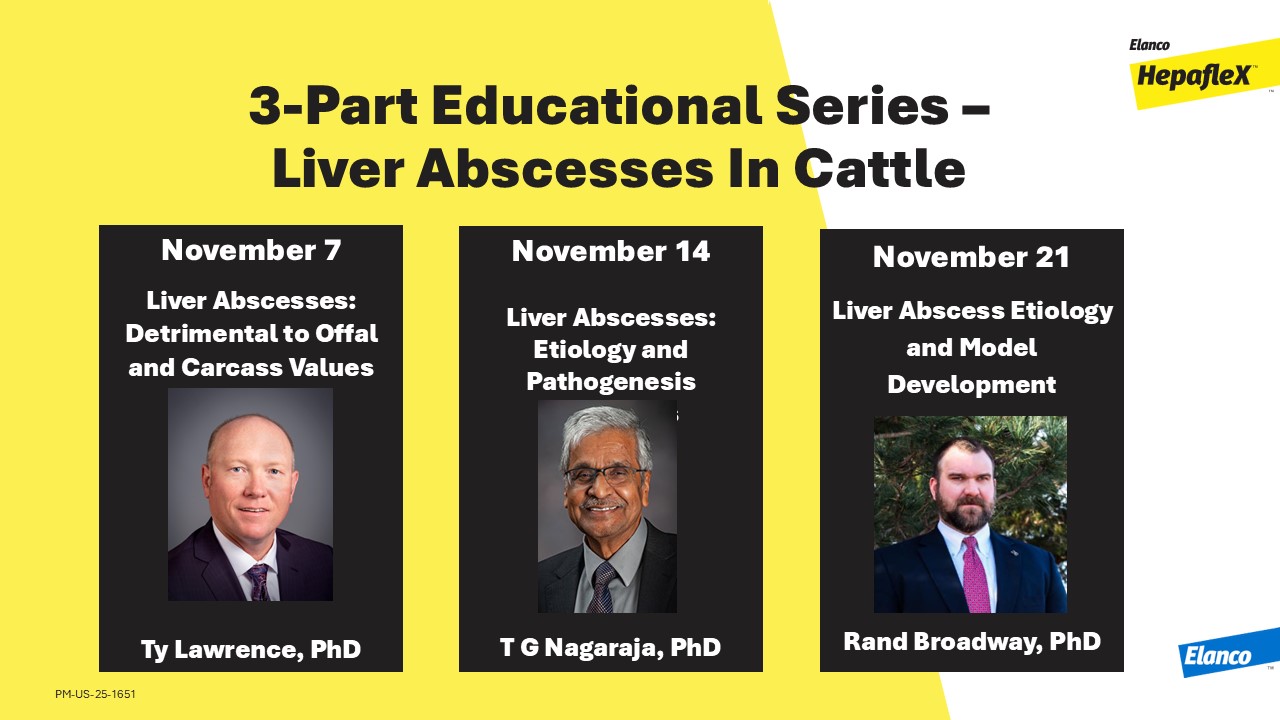 Elanco
HepafleX™

3-Part Educational Series – Liver Abscesses In Cattle

November 7

Liver Abscesses: Detrimental to Offal and Carcass Values

Ty Lawrence, PhD

November 14

Liver Abscesses: Etiology and Pathogenesis

T G Nagaraja, PhD

November 21

Liver Abscess Etiology and Model Development

Rand Broadway, PhD

PM-US-25-1651

Elanco™